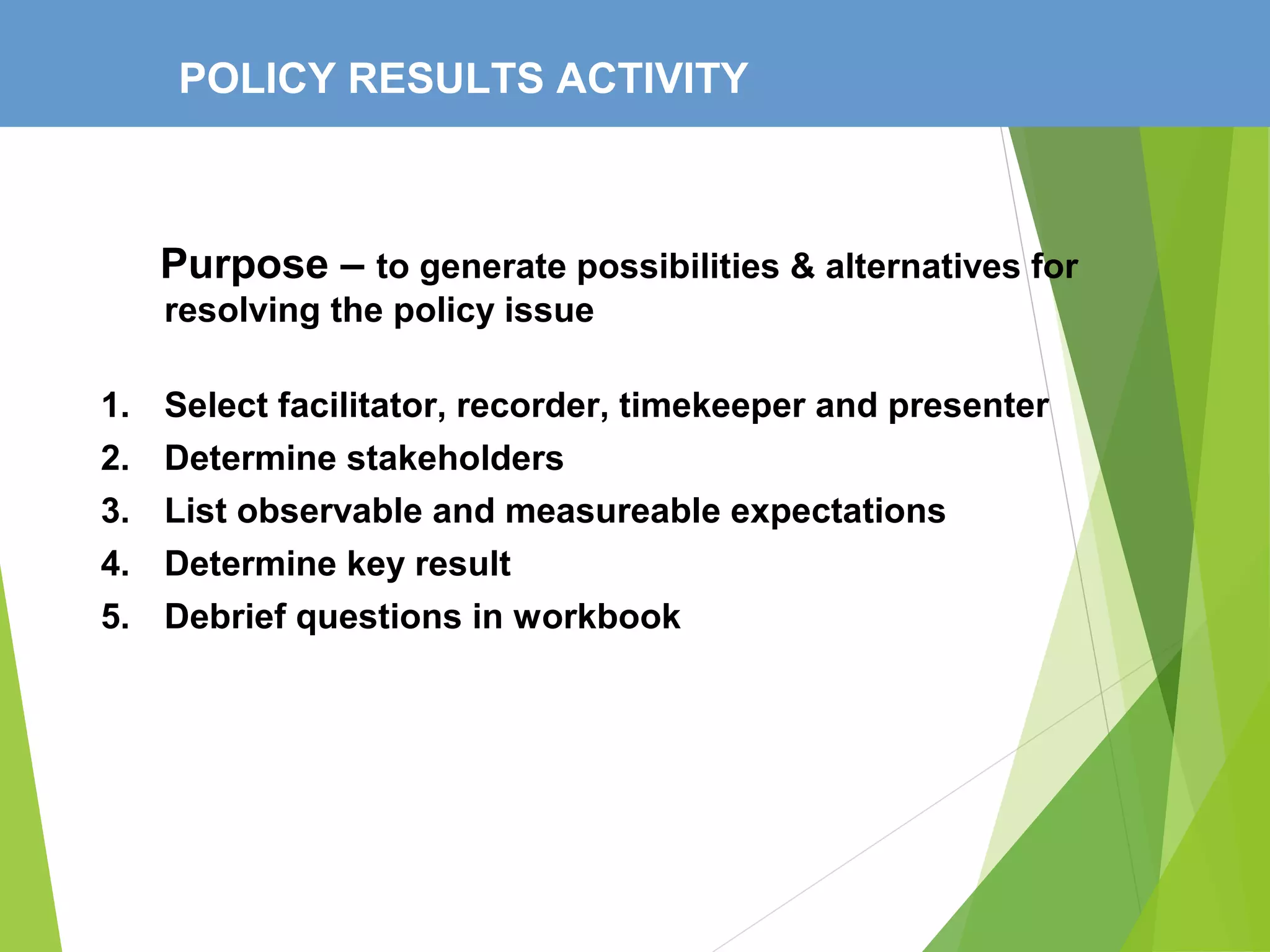 POLICY RESULTS ACTIVITY

Purpose – to generate possibilities & alternatives for resolving the policy issue

1. Select facilitator, recorder, timekeeper and presenter
2. Determine stakeholders
3. List observable and measureable expectations
4. Determine key result
5. Debrief questions in workbook